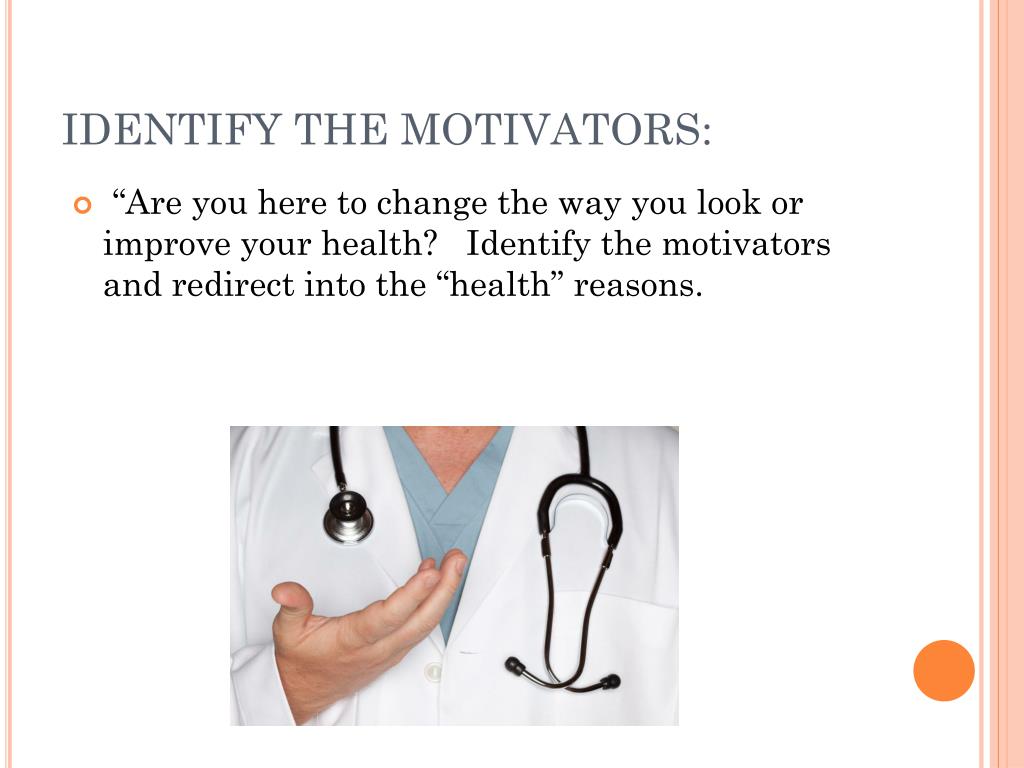 IDENTIFY THE MOTIVATORS:

“Are you here to change the way you look or improve your health? Identify the motivators and redirect into the “health” reasons.